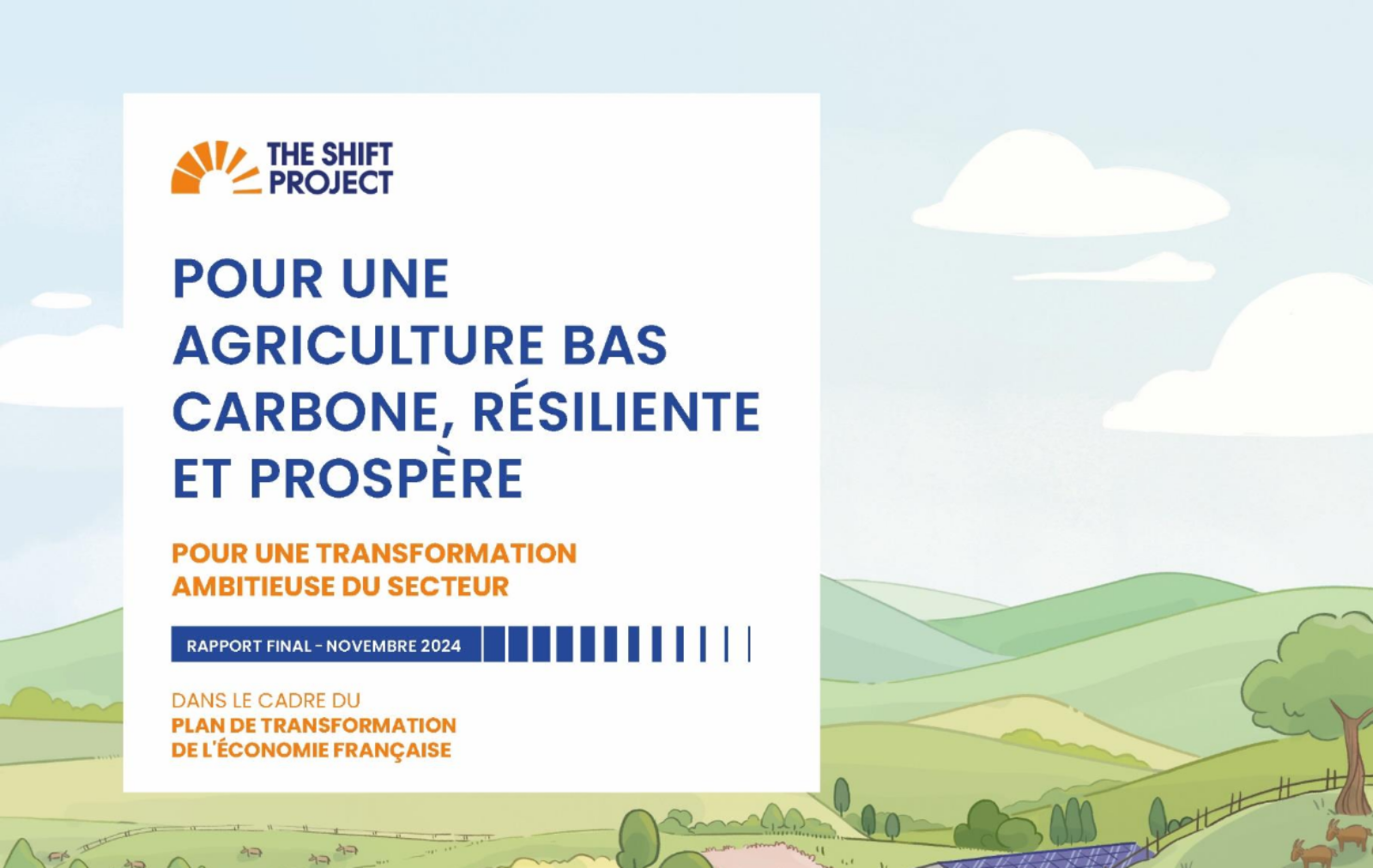 THE SHIFT PROJECT

POUR UNE AGRICULTURE BAS CARBONE, RÉSILIENTE ET PROSPÈRE

POUR UNE TRANSFORMATION AMBITIEUSE DU SECTEUR

RAPPORT FINAL - NOVEMBRE 2024

DANS LE CADRE DU
PLAN DE TRANSFORMATION DE L'ÉCONOMIE FRANÇAISE